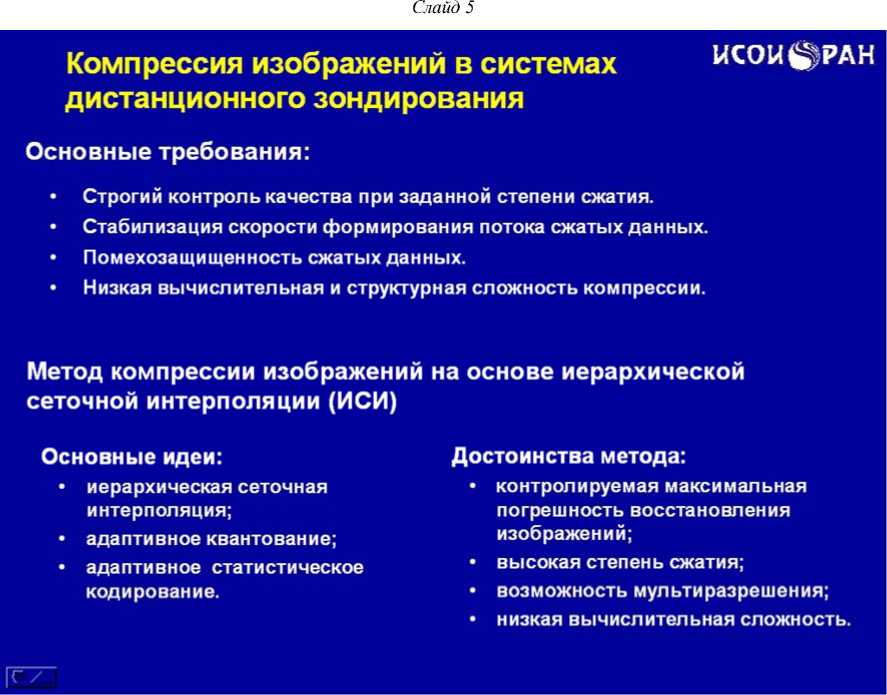 Слайд 5

Компрессия изображений в системах дистанционного зондирования

ИСОИ РАН

Основные требования:

• Строгий контроль качества при заданной степени сжатия.
• Стабилизация скорости формирования потока сжатых данных.
• Помехозащищенность сжатых данных.
• Низкая вычислительная и структурная сложность компрессии.

Метод компрессии изображений на основе иерархической сеточной интерполяции (ИСИ)

Основные идеи:
• иерархическая сеточная интерполяция;
• адаптивное квантование;
• адаптивное статистическое кодирование.

Достоинства метода:
• контролируемая максимальная погрешность восстановления изображений;
• высокая степень сжатия;
• возможность мультиразрешения;
• низкая вычислительная сложность.